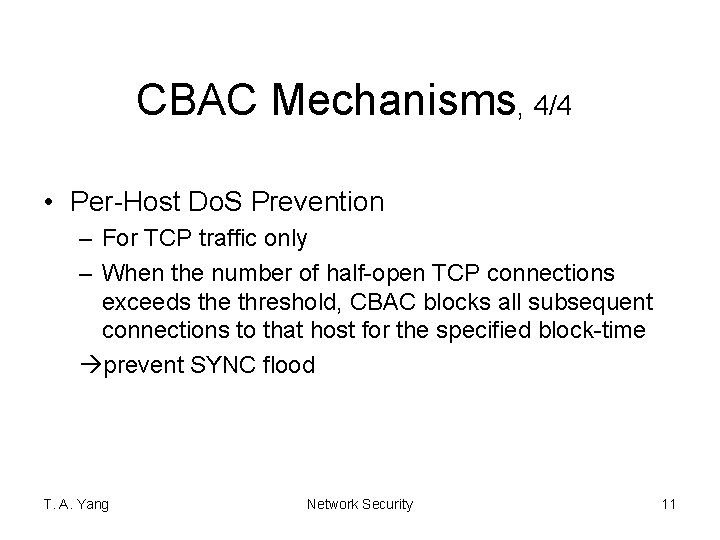 CBAC Mechanisms, 4/4

• Per-Host DoS Prevention
– For TCP traffic only
– When the number of half-open TCP connections exceeds the threshold, CBAC blocks all subsequent connections to that host for the specified block-time
→prevent SYNC flood

T. A. Yang
Network Security
11